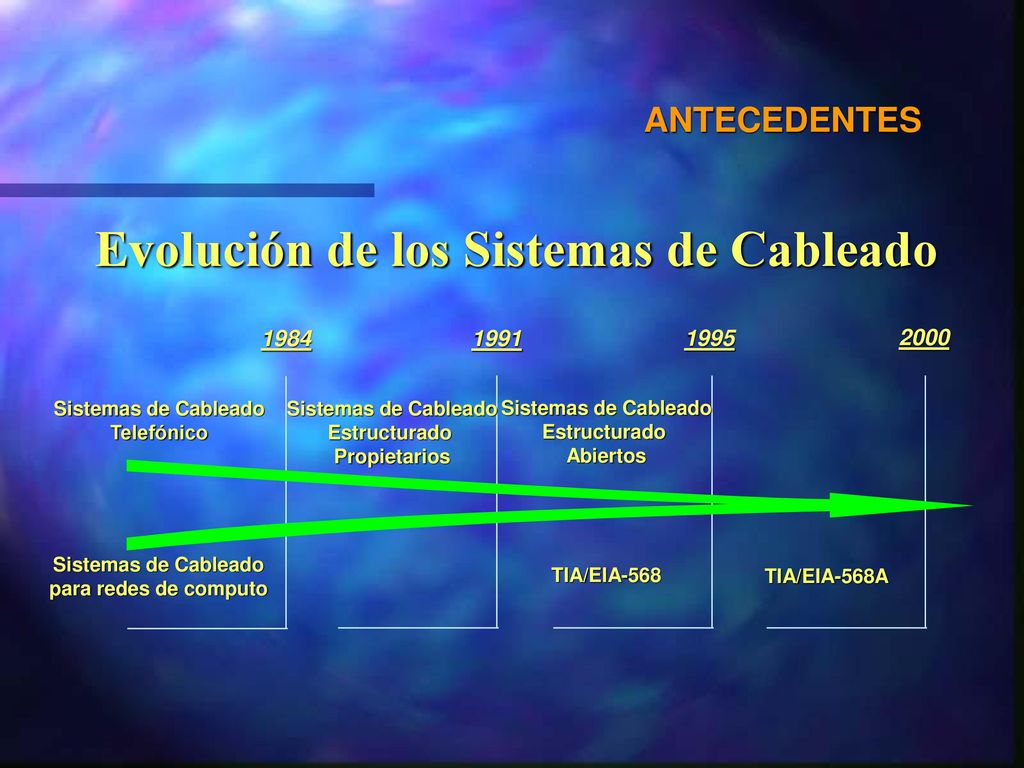 ANTECEDENTES

Evolución de los Sistemas de Cableado

1984

1991

1995

2000

Sistemas de Cableado Telefónico

Sistemas de Cableado Estructurado Propietarios

Sistemas de Cableado Estructurado Abiertos

Sistemas de Cableado para redes de computo

TIA/EIA-568

TIA/EIA-568A